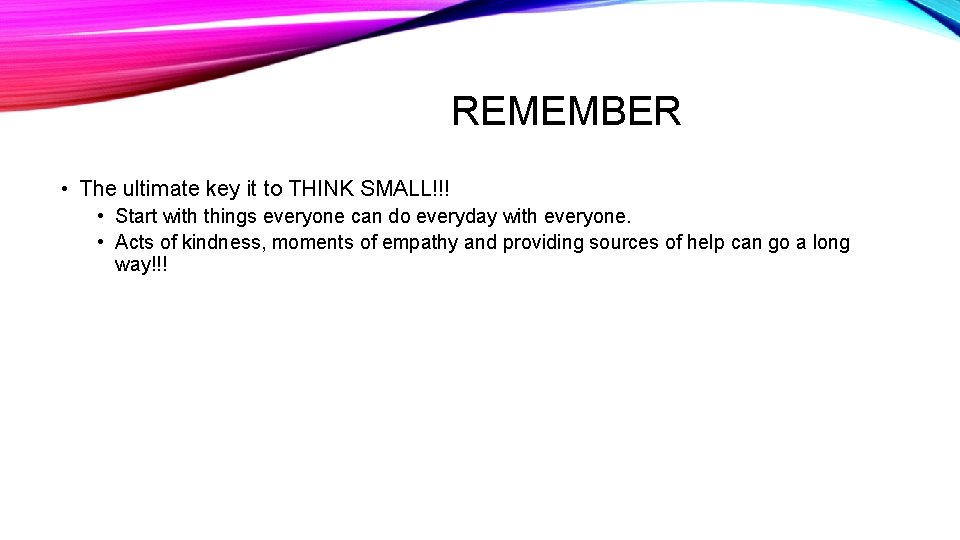 REMEMBER

• The ultimate key it to THINK SMALL!!!
  • Start with things everyone can do everyday with everyone.
  • Acts of kindness, moments of empathy and providing sources of help can go a long way!!!